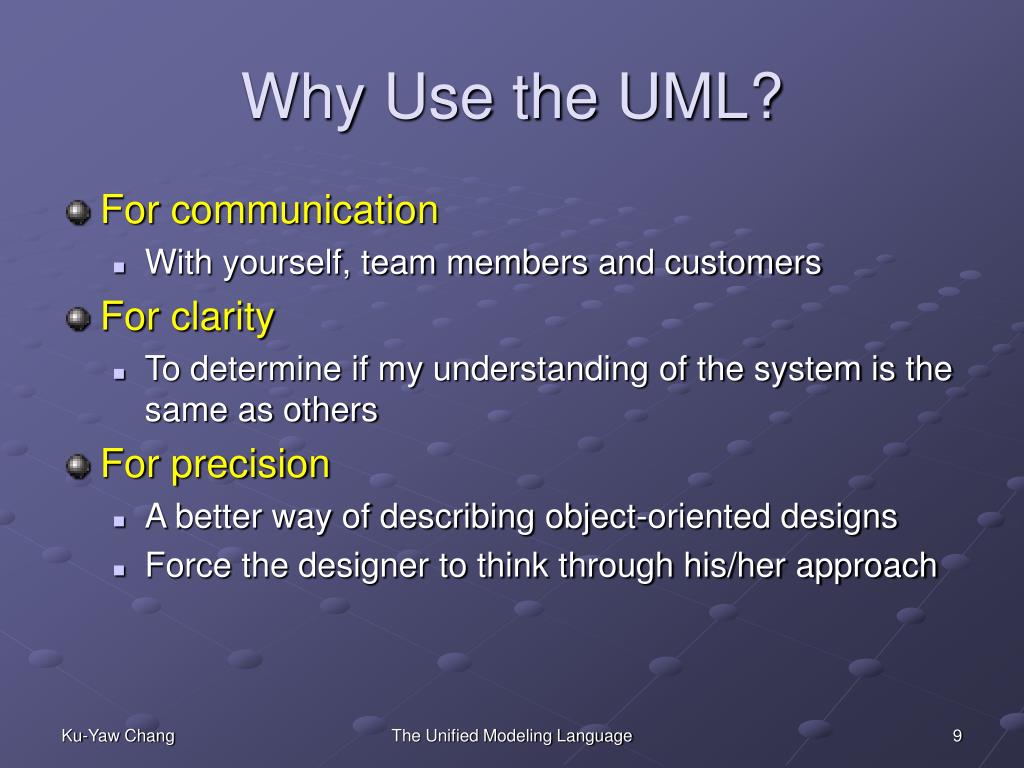 Why Use the UML?

For communication
With yourself, team members and customers
For clarity
To determine if my understanding of the system is the same as others
For precision
A better way of describing object-oriented designs
Force the designer to think through his/her approach

Ku-Yaw Chang
The Unified Modeling Language
9